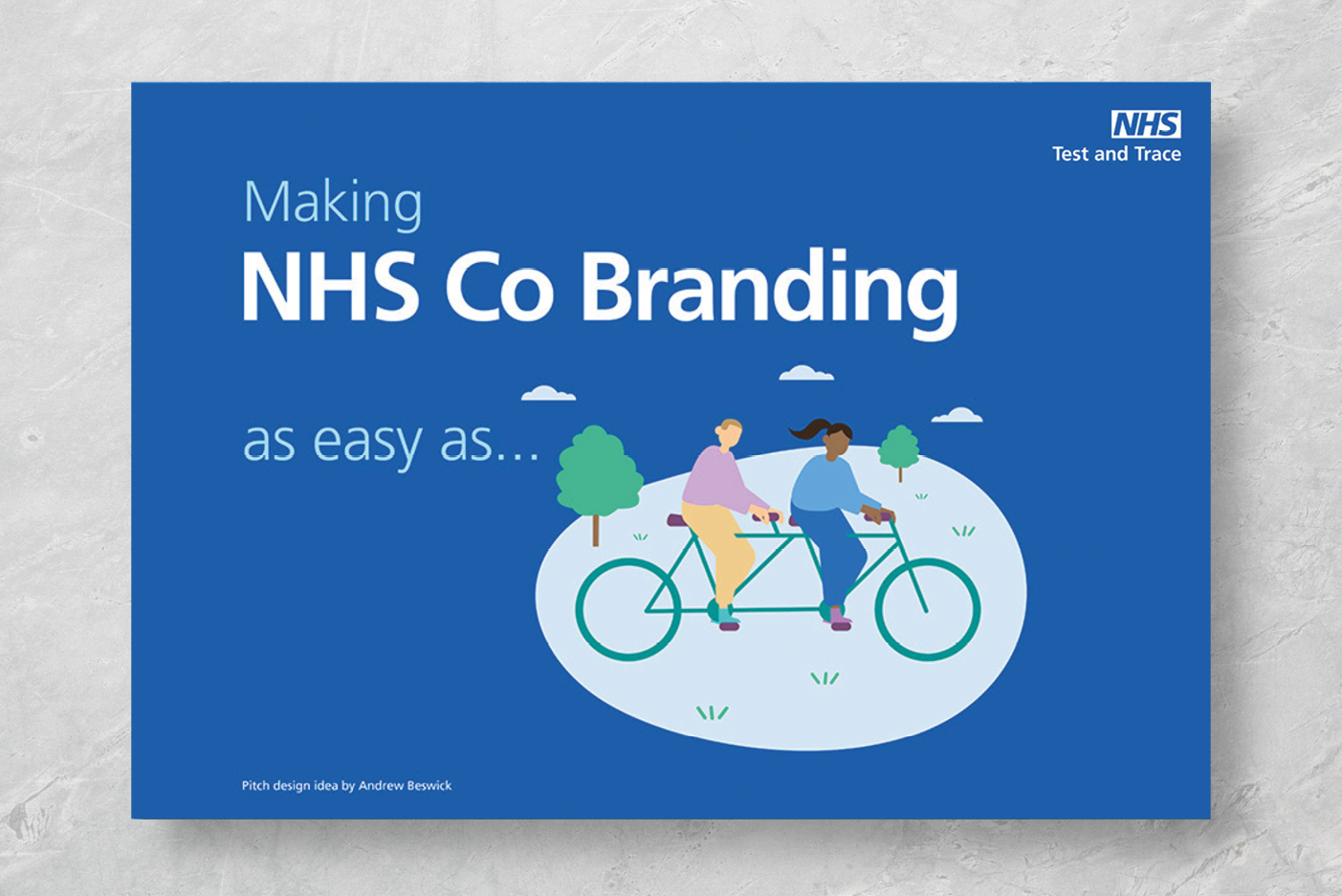 NHS
Test and Trace

Making
NHS Co Branding

as easy as...

Pitch design idea by Andrew Beswick